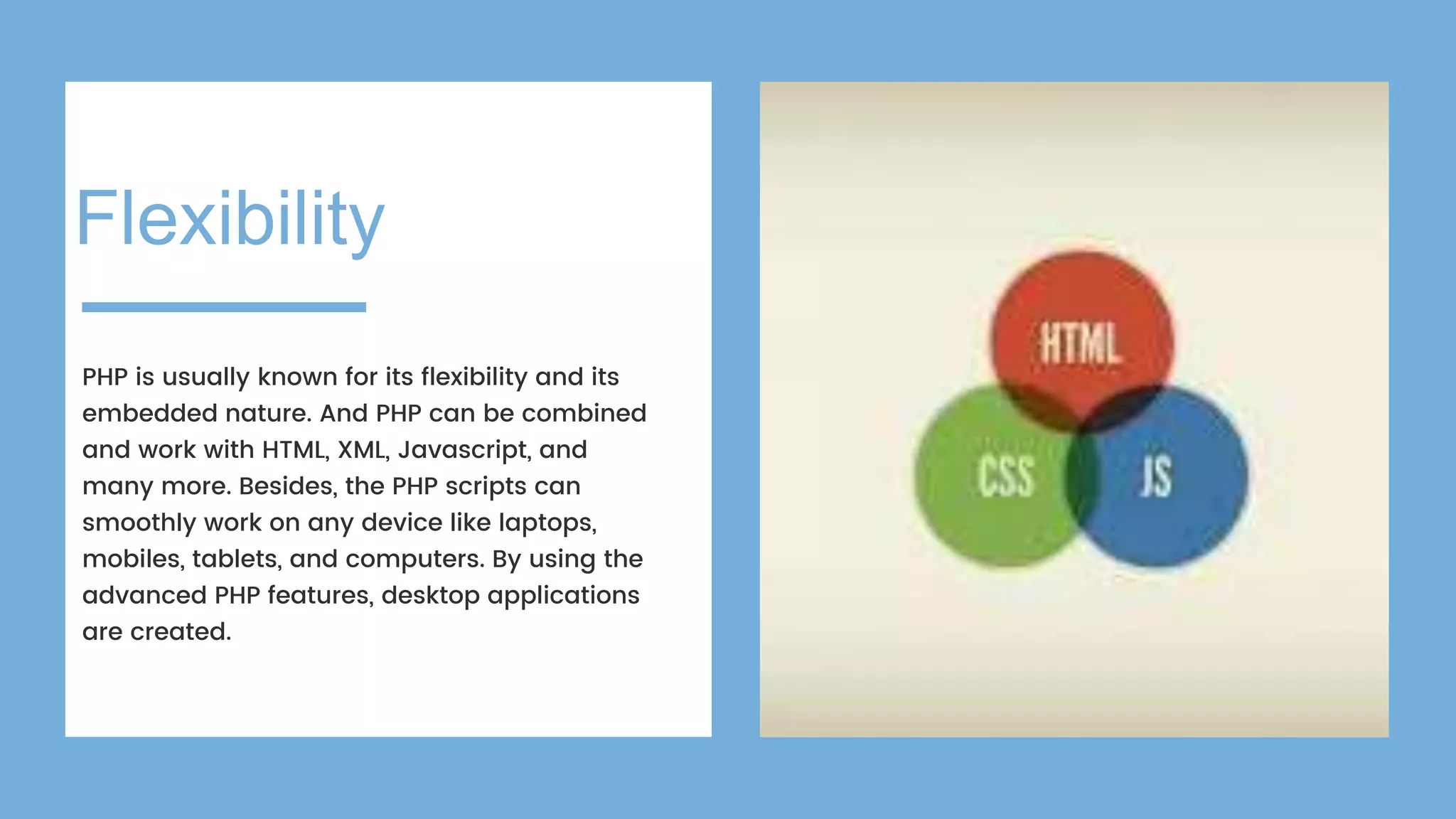 Flexibility

PHP is usually known for its flexibility and its embedded nature. And PHP can be combined and work with HTML, XML, Javascript, and many more. Besides, the PHP scripts can smoothly work on any device like laptops, mobiles, tablets, and computers. By using the advanced PHP features, desktop applications are created.

HTML
CSS
JS